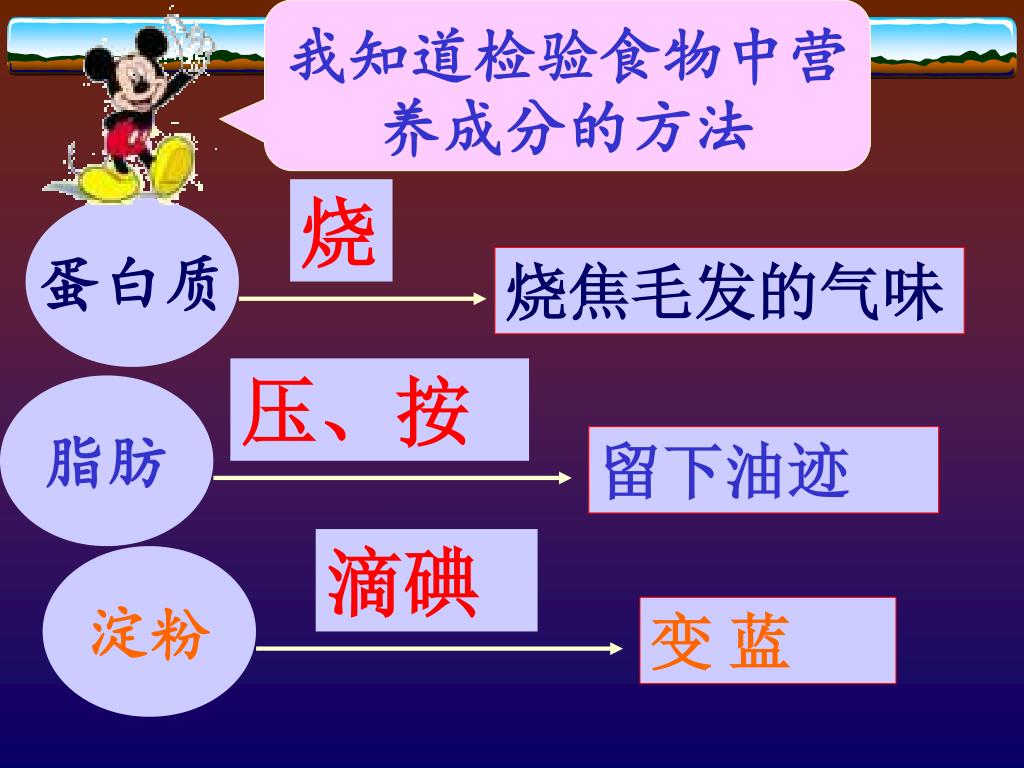 我知道检验食物中营养成分的方法

蛋白质

烧

烧焦毛发的气味

脂肪

压、按

留下油迹

淀粉

滴碘

变 蓝